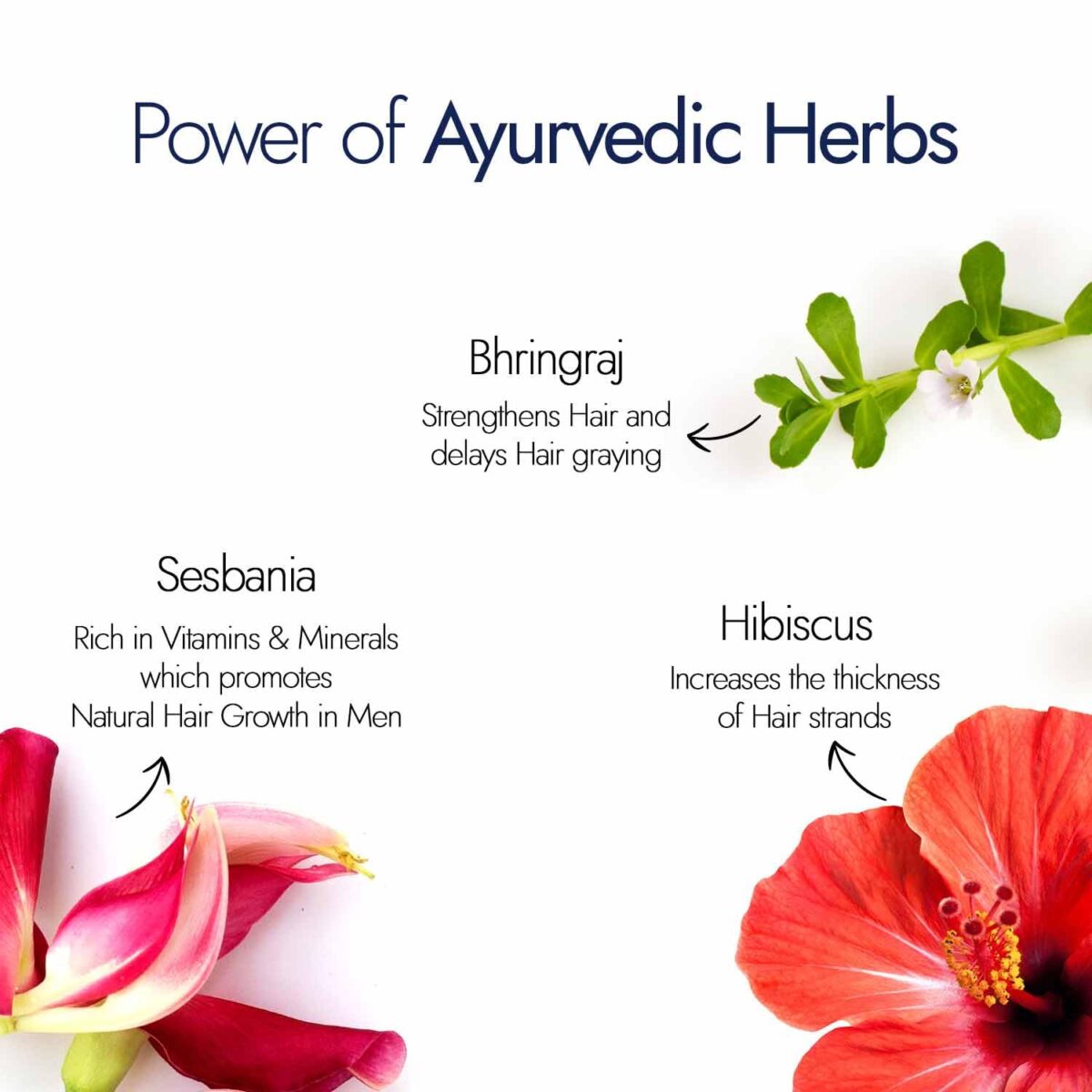 Power of Ayurvedic Herbs

Bhringraj
Strengthens Hair and delays Hair graying

Sesbania
Rich in Vitamins & Minerals which promotes Natural Hair Growth in Men

Hibiscus
Increases the thickness of Hair strands